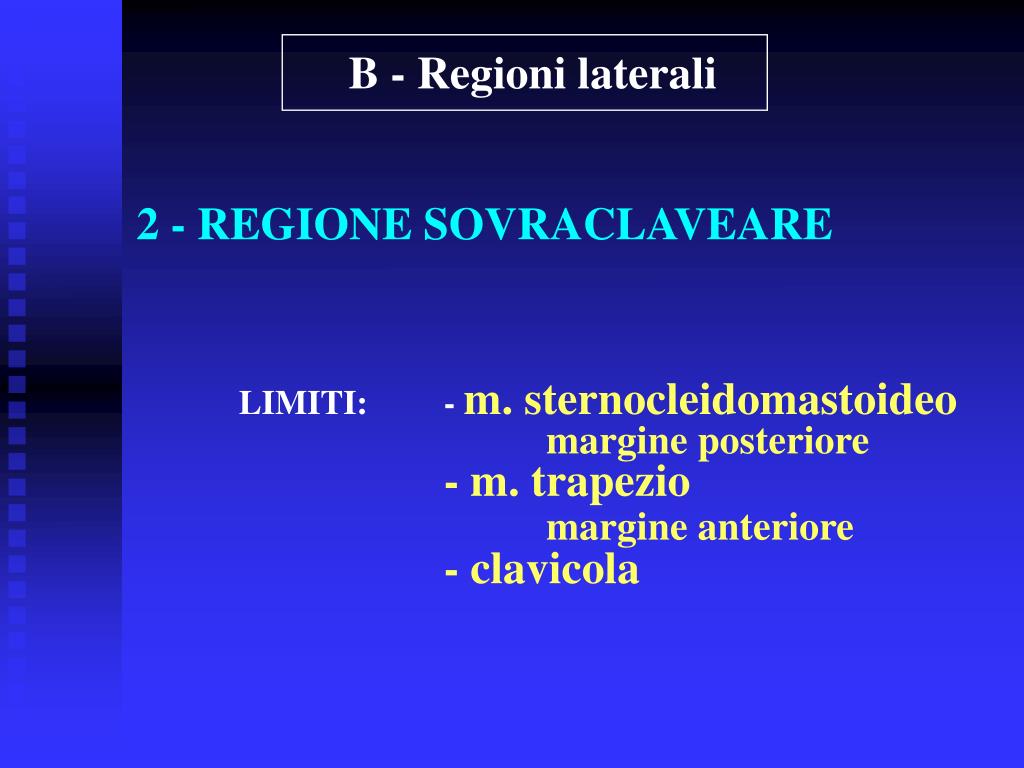 B - Regioni laterali

2 - REGIONE SOVRACLAVEARE

LIMITI:

- m. sternocleidomastoideo
margine posteriore
- m. trapezio
margine anteriore
- clavicola